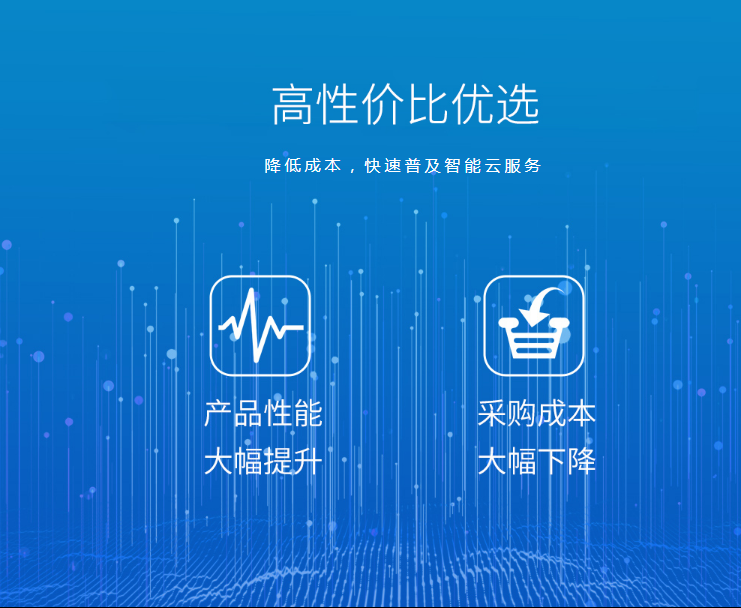 高性价比优选

降低成本，快速普及智能云服务

产品性能
大幅提升

采购成本
大幅下降